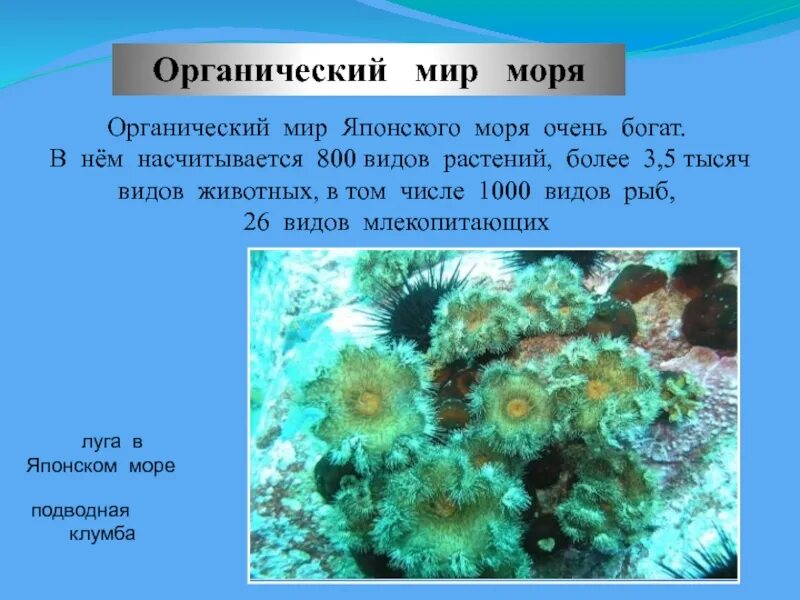 Органический мир моря

Органический мир Японского моря очень богат. В нём насчитывается 800 видов растений, более 3,5 тысяч видов животных, в том числе 1000 видов рыб, 26 видов млекопитающих

луга в Японском море

подводная клумба